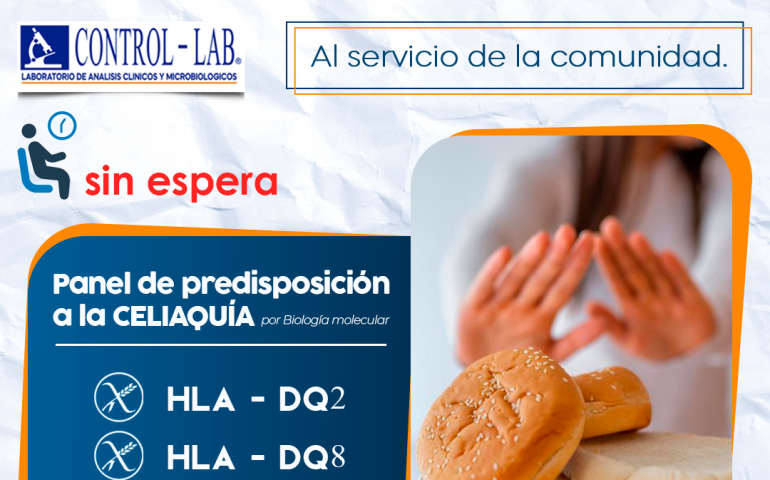 CONTROL - LAB®
LABORATORIO DE ANALISIS CLINICOS Y MICROBIOLOGICOS

Al servicio de la comunidad.

sin espera

Panel de predisposición a la CELIAQUÍA por Biología molecular

HLA - DQ2

HLA - DQ8